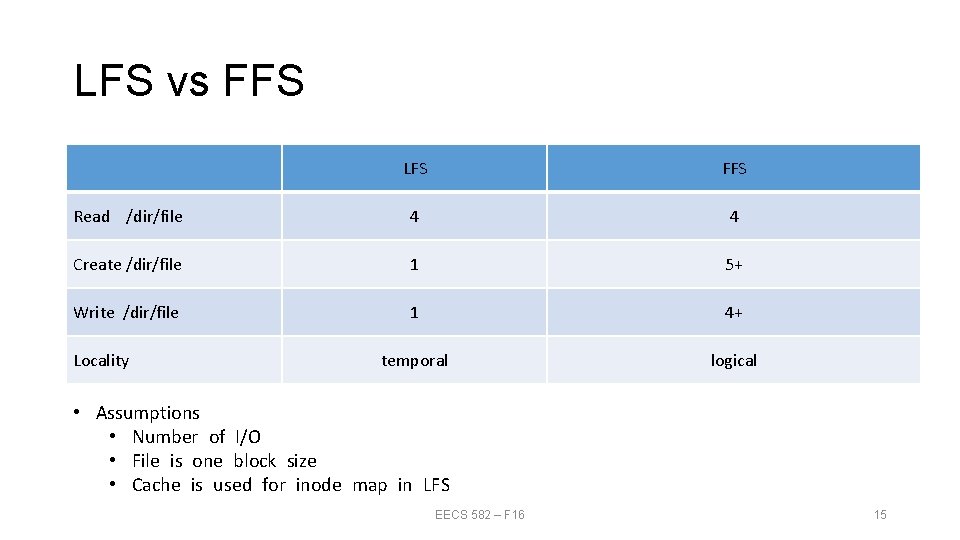 LFS vs FFS

| | LFS | FFS |
|---|---|---|
| Read /dir/file | 4 | 4 |
| Create /dir/file | 1 | 5+ |
| Write /dir/file | 1 | 4+ |
| Locality | temporal | logical |

• Assumptions
  • Number of I/O
  • File is one block size
  • Cache is used for inode map in LFS

EECS 582 – F16

15